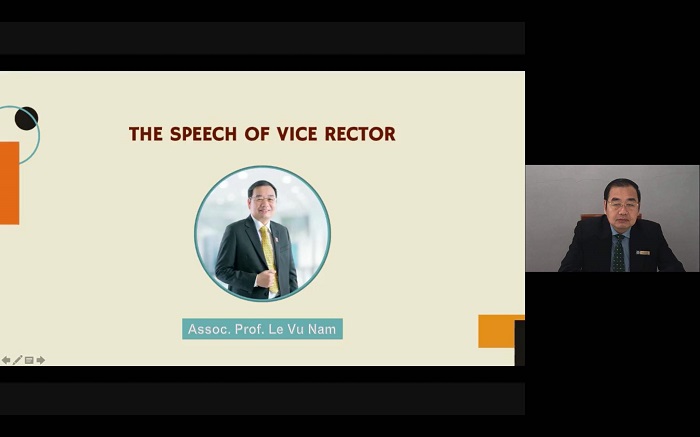 THE SPEECH OF VICE RECTOR

Assoc. Prof. Le Vu Nam